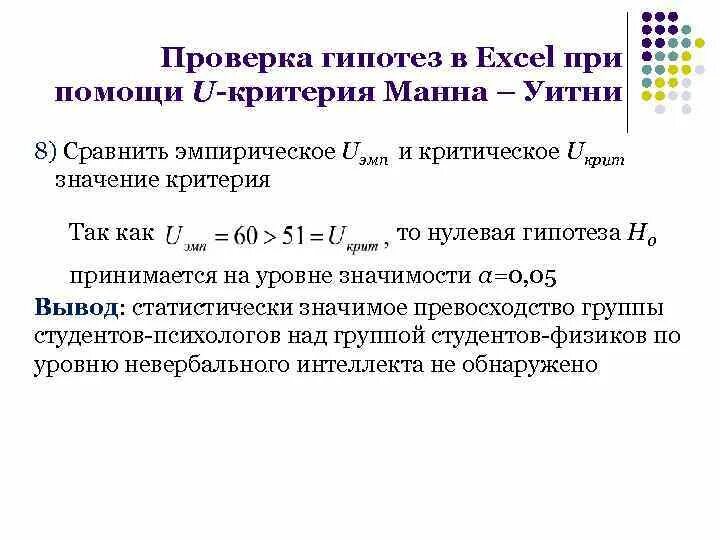 Проверка гипотез в Excel при помощи $U$-критерия Манна – Уитни

8) Сравнить эмпирическое $U_{эмп}$ и критическое $U_{крит}$ значение критерия

Так как $U_{эмп} = 60 > 51 = U_{крит}$, то нулевая гипотеза $H_0$ принимается на уровне значимости $\alpha$=0,05

Вывод: статистически значимое превосходство группы студентов-психологов над группой студентов-физиков по уровню невербального интеллекта не обнаружено